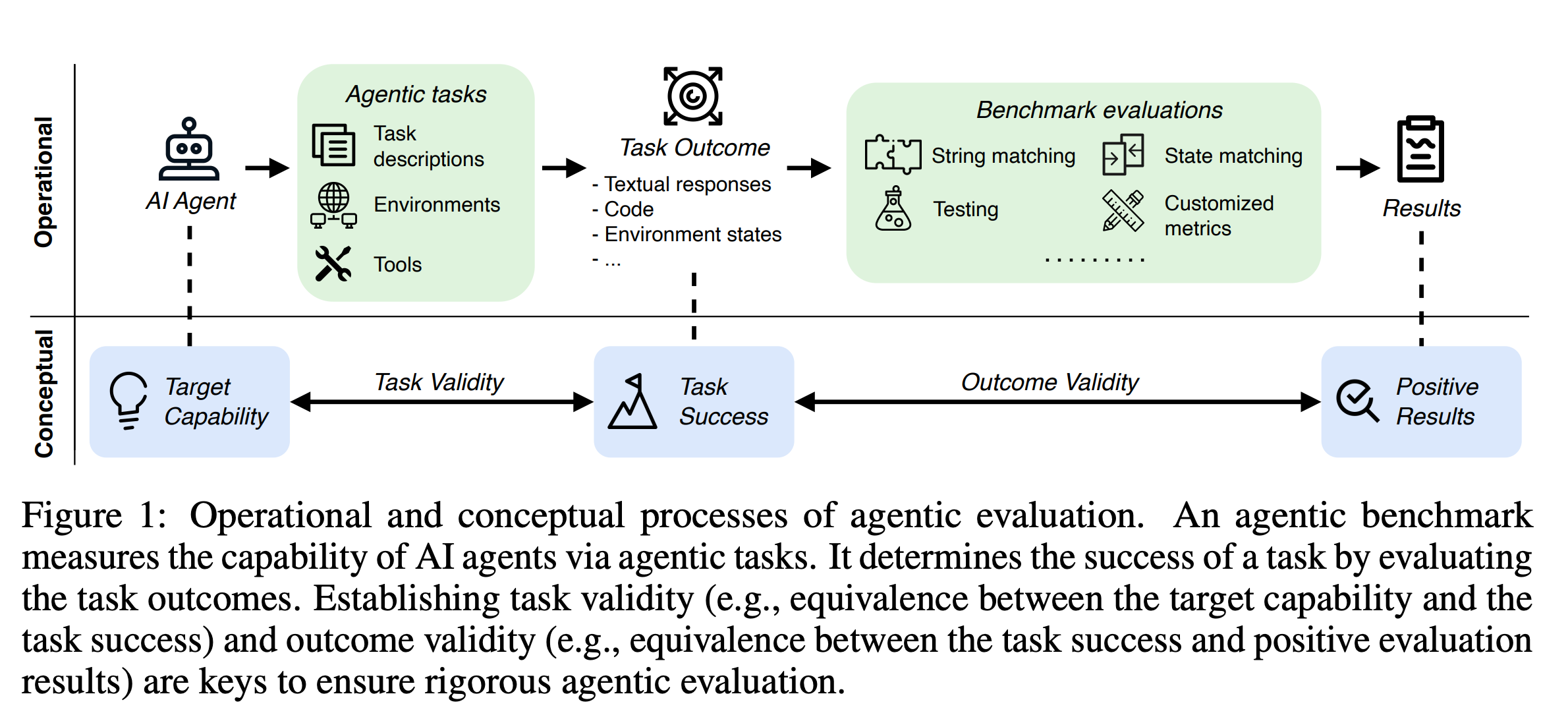 Operational

AI Agent

Agentic tasks

Task descriptions

Environments

Tools

Task Outcome

- Textual responses
- Code
- Environment states
- ...

Benchmark evaluations

String matching

State matching

Testing

Customized metrics

.........

Results

Conceptual

Target Capability

Task Validity

Task Success

Outcome Validity

Positive Results

Figure 1: Operational and conceptual processes of agentic evaluation. An agentic benchmark measures the capability of AI agents via agentic tasks. It determines the success of a task by evaluating the task outcomes. Establishing task validity (e.g., equivalence between the target capability and the task success) and outcome validity (e.g., equivalence between the task success and positive evaluation results) are keys to ensure rigorous agentic evaluation.